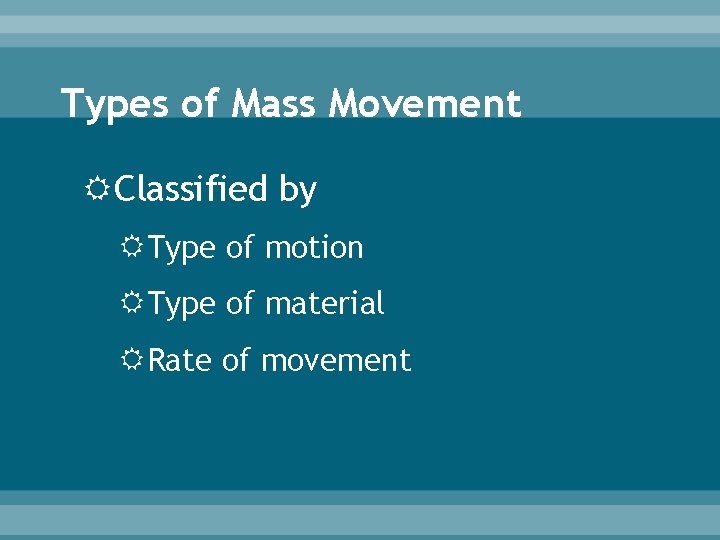 Types of Mass Movement

Classified by

Type of motion

Type of material

Rate of movement